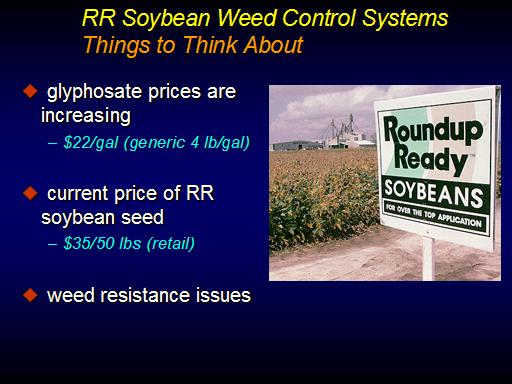 RR Soybean Weed Control Systems
Things to Think About

◆ glyphosate prices are increasing
– \$22/gal (generic 4 lb/gal)

◆ current price of RR soybean seed
– \$35/50 lbs (retail)

◆ weed resistance issues

Roundup Ready™
SOYBEANS
FOR OVER THE TOP APPLICATION